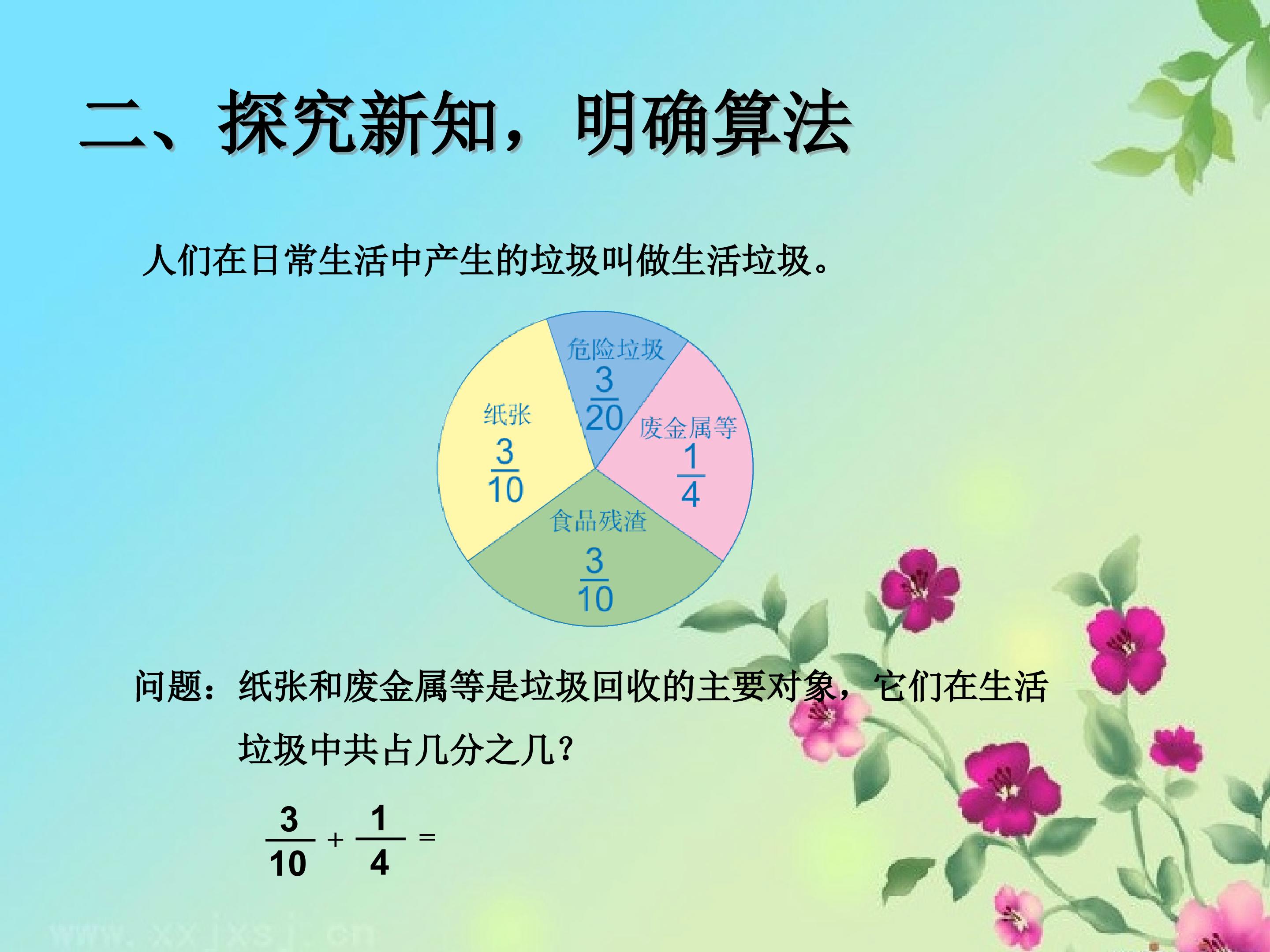 二、探究新知，明确算法

人们在日常生活中产生的垃圾叫做生活垃圾。

危险垃圾 $\frac{3}{20}$

纸张 $\frac{3}{10}$

废金属等 $\frac{1}{4}$

食品残渣 $\frac{3}{10}$

问题：纸张和废金属等是垃圾回收的主要对象，它们在生活垃圾中共占几分之几？

$\frac{3}{10}+\frac{1}{4}=$

www.xxjxsj.cn